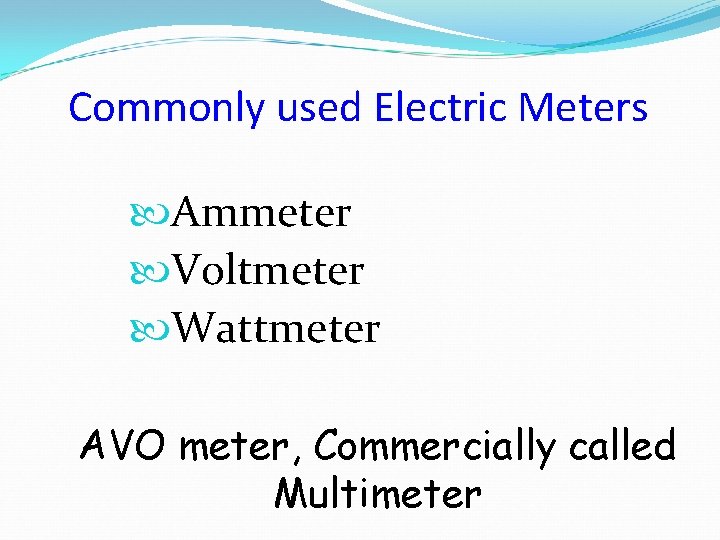 Commonly used Electric Meters

Ammeter
Voltmeter
Wattmeter

AVO meter, Commercially called Multimeter